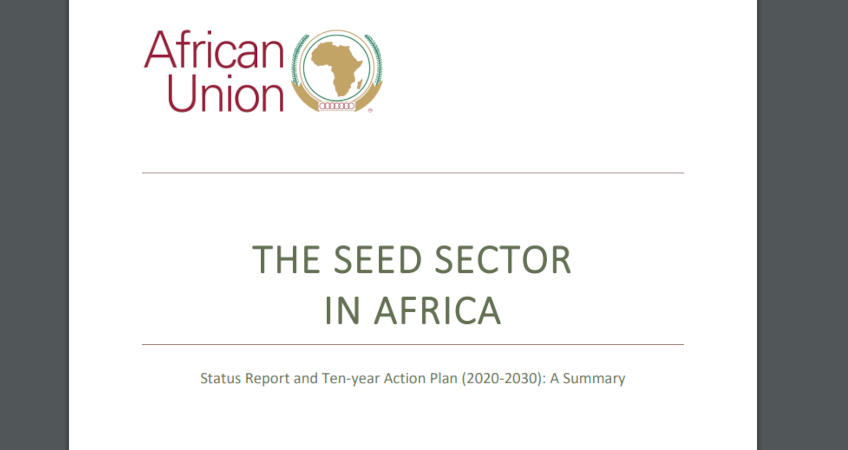 African Union

THE SEED SECTOR IN AFRICA

Status Report and Ten-year Action Plan (2020-2030): A Summary